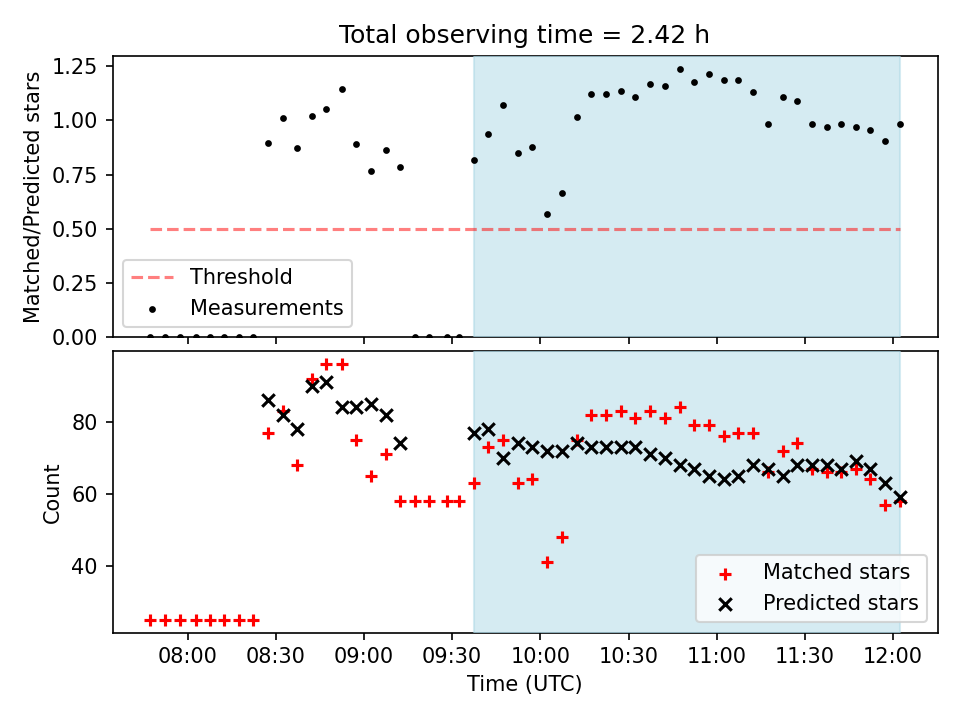 Total observing time = 2.42 h

Matched/Predicted stars

1.25
1.00
0.75
0.50
0.25
0.00

Threshold
Measurements

Count

80
60
40

Matched stars
Predicted stars

08:00 08:30 09:00 09:30 10:00 10:30 11:00 11:30 12:00

Time (UTC)